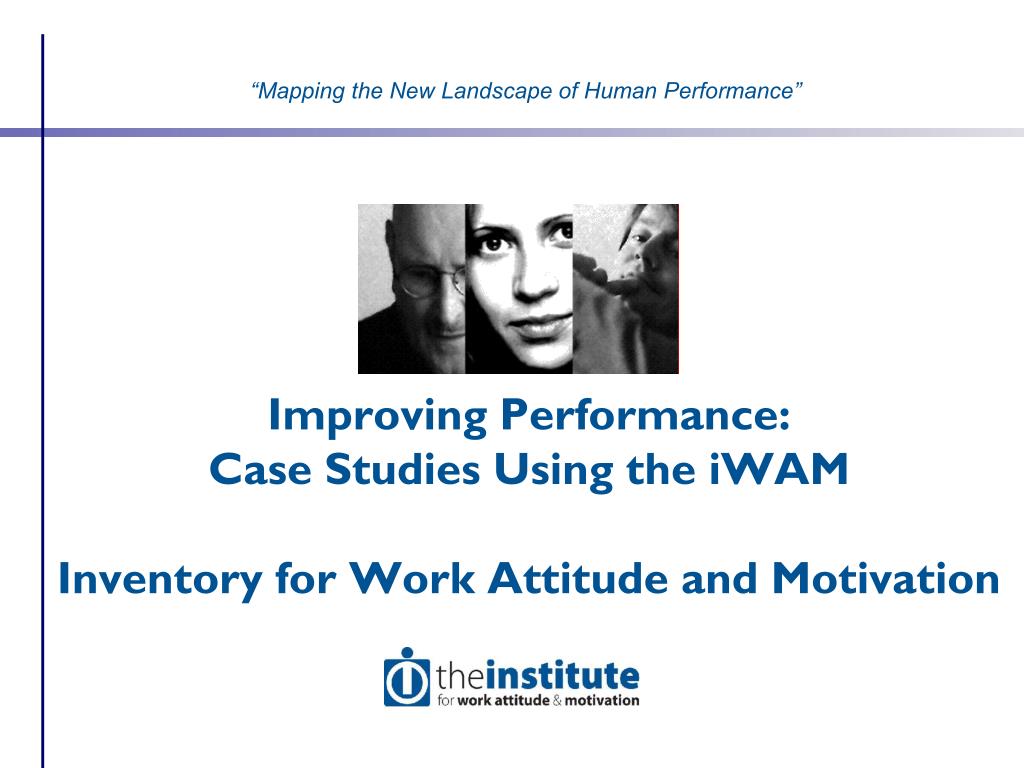 “Mapping the New Landscape of Human Performance”

Improving Performance:
Case Studies Using the iWAM

Inventory for Work Attitude and Motivation

theinstitute
for work attitude & motivation